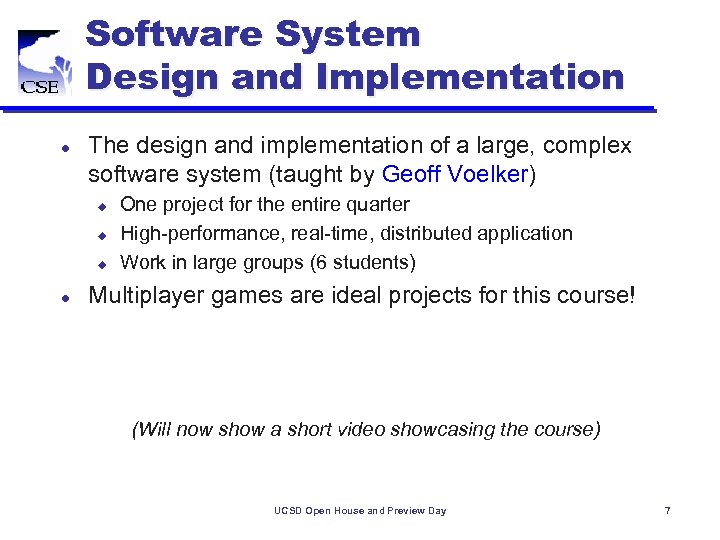 CSE

Software System Design and Implementation

- The design and implementation of a large, complex software system (taught by Geoff Voelker)
  - One project for the entire quarter
  - High-performance, real-time, distributed application
  - Work in large groups (6 students)
- Multiplayer games are ideal projects for this course!

(Will now show a short video showcasing the course)

UCSD Open House and Preview Day

7